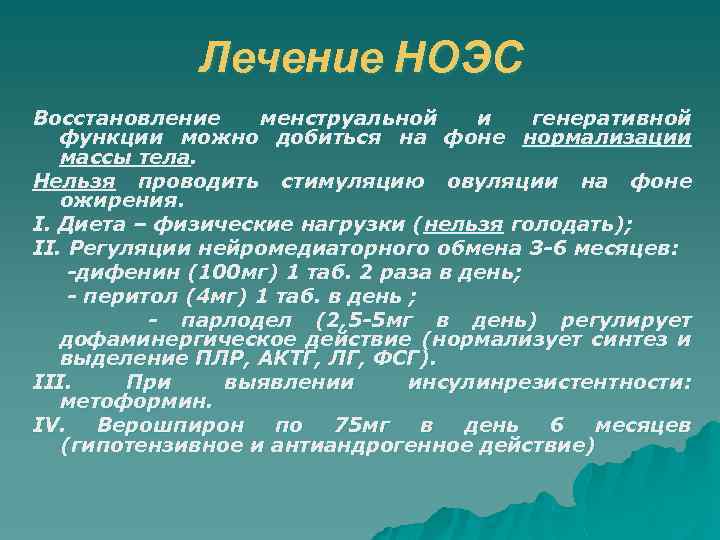 Лечение НОЭС

Восстановление менструальной и генеративной функции можно добиться на фоне нормализации массы тела.

Нельзя проводить стимуляцию овуляции на фоне ожирения.

I. Диета – физические нагрузки (нельзя голодать);

II. Регуляции нейромедиаторного обмена 3-6 месяцев:

-дифенин (100мг) 1 таб. 2 раза в день;

- перитол (4мг) 1 таб. в день ;

- парлодел (2,5-5мг в день) регулирует дофаминергическое действие (нормализует синтез и выделение ПЛР, АКТГ, ЛГ, ФСГ).

III. При выявлении инсулинрезистентности: метоформин.

IV. Верошпирон по 75мг в день 6 месяцев (гипотензивное и антиандрогенное действие)